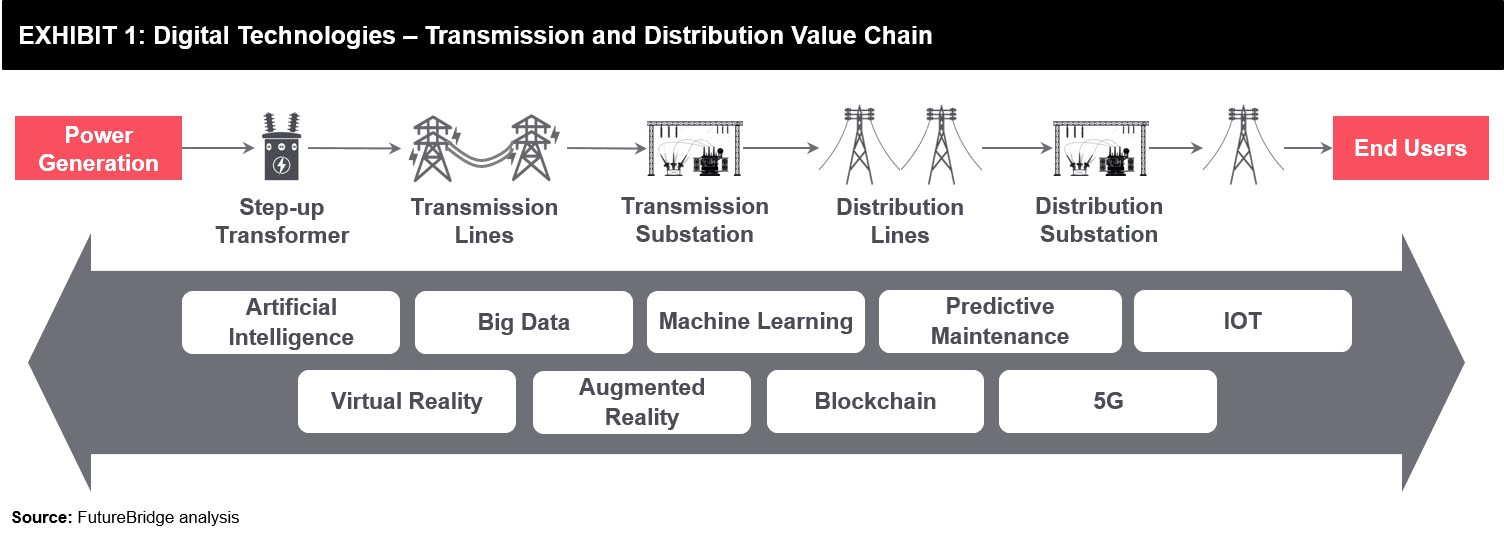 EXHIBIT 1: Digital Technologies – Transmission and Distribution Value Chain

Power Generation

Step-up Transformer

Transmission Lines

Transmission Substation

Distribution Lines

Distribution Substation

End Users

Artificial Intelligence

Big Data

Machine Learning

Predictive Maintenance

IOT

Virtual Reality

Augmented Reality

Blockchain

5G

Source: FutureBridge analysis